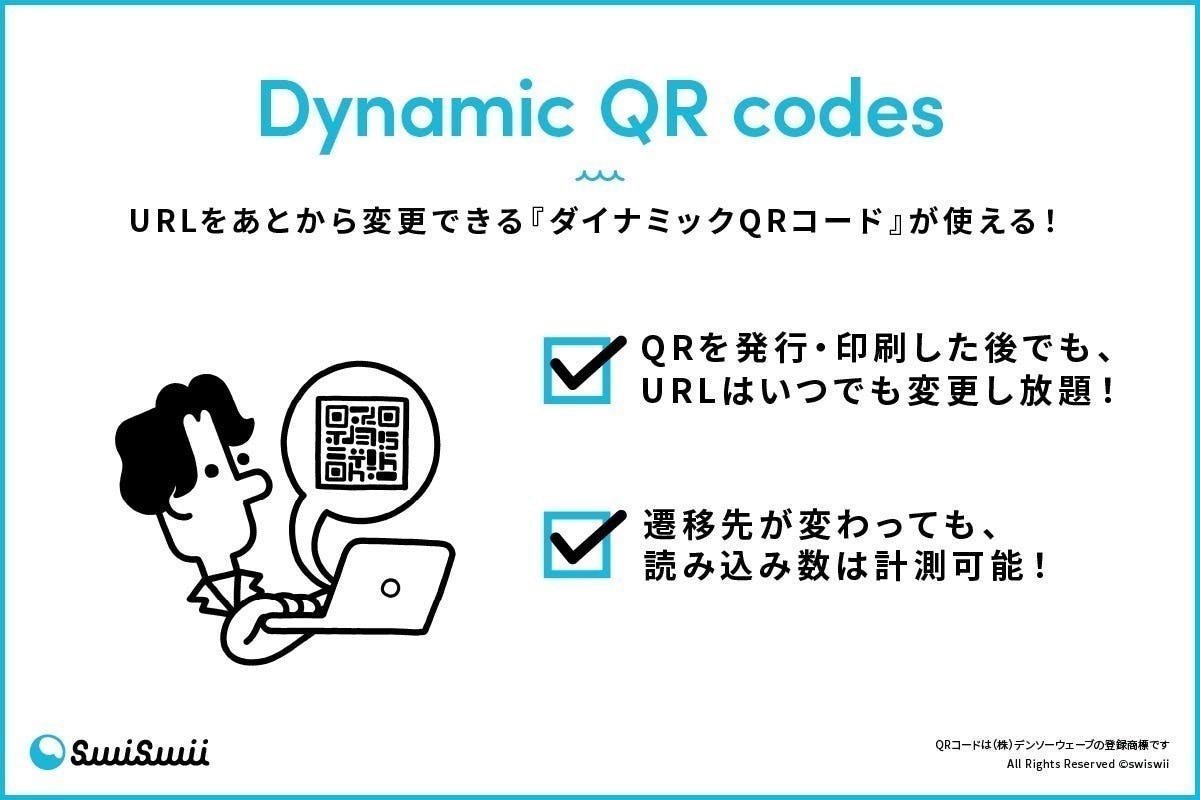 Dynamic QR codes

URLをあとから変更できる『ダイナミックQRコード』が使える！

QRを発行・印刷した後でも、URLはいつでも変更し放題！

遷移先が変わっても、読み込み数は計測可能！

SwiSwii

QRコードは(株)デンソーウェーブの登録商標です
All Rights Reserved ©swiswii